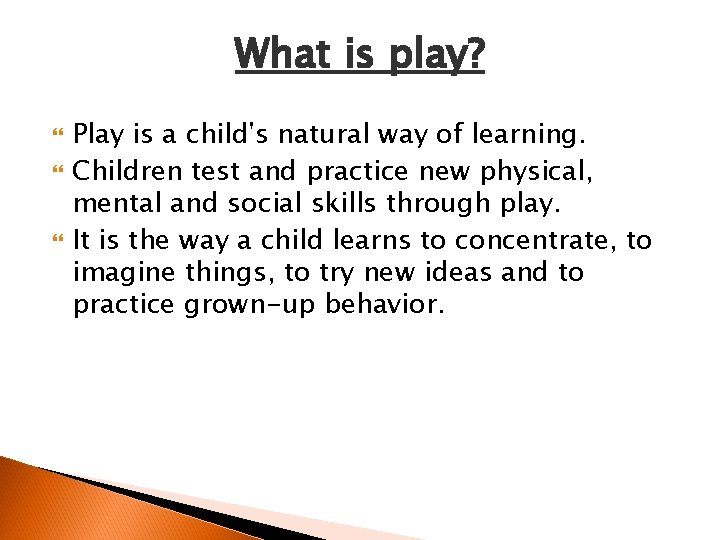 What is play?

Play is a child's natural way of learning.

Children test and practice new physical, mental and social skills through play.

It is the way a child learns to concentrate, to imagine things, to try new ideas and to practice grown-up behavior.